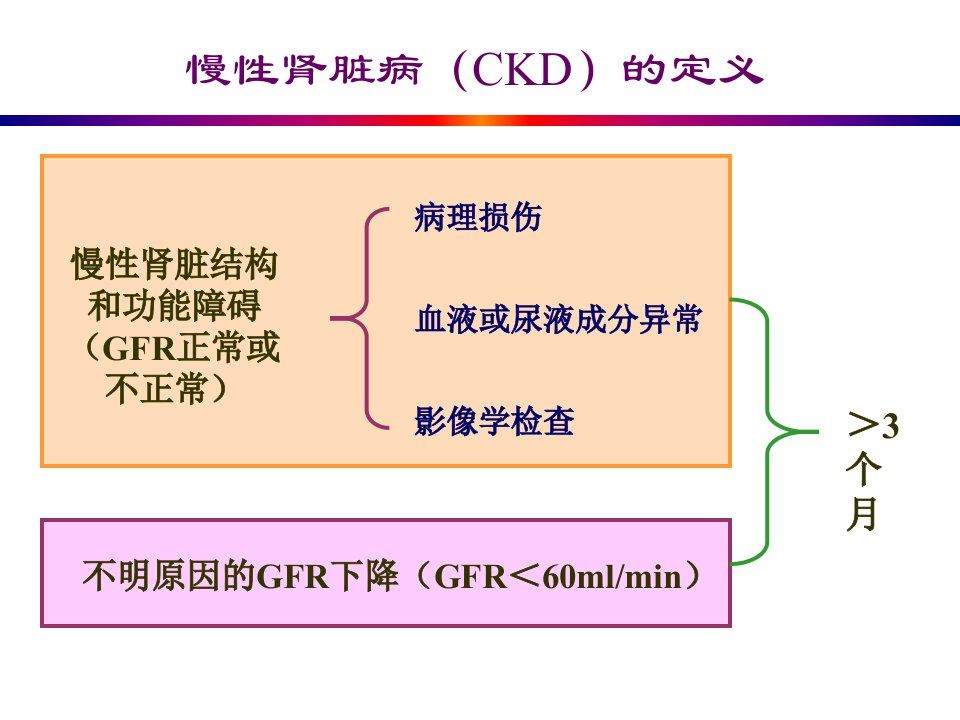 慢性肾脏病（CKD）的定义

慢性肾脏结构和功能障碍（GFR正常或不正常）

病理损伤

血液或尿液成分异常

影像学检查

不明原因的GFR下降（GFR＜60ml/min）

＞3个月